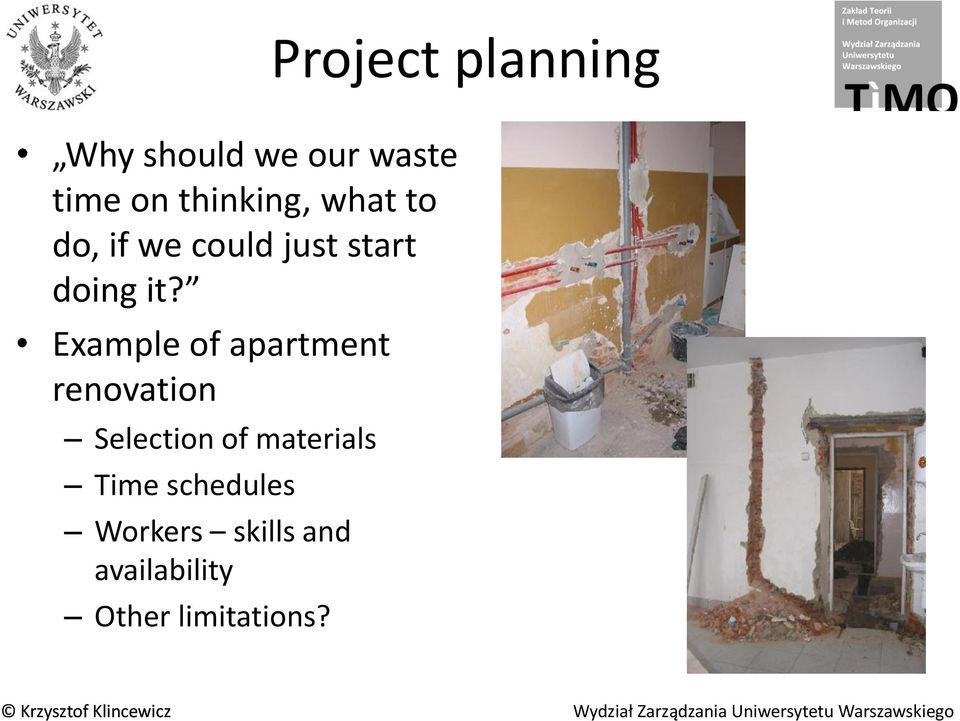 UNIWERSYTET WARSZAWSKI

Project planning

Zakład Teorii i Metod Organizacji

Wydział Zarządzania Uniwersytetu Warszawskiego

TiMO

• „Why should we our waste time on thinking, what to do, if we could just start doing it?”
• Example of apartment renovation
– Selection of materials
– Time schedules
– Workers – skills and availability
– Other limitations?

© Krzysztof Klincewicz

Wydział Zarządzania Uniwersytetu Warszawskiego